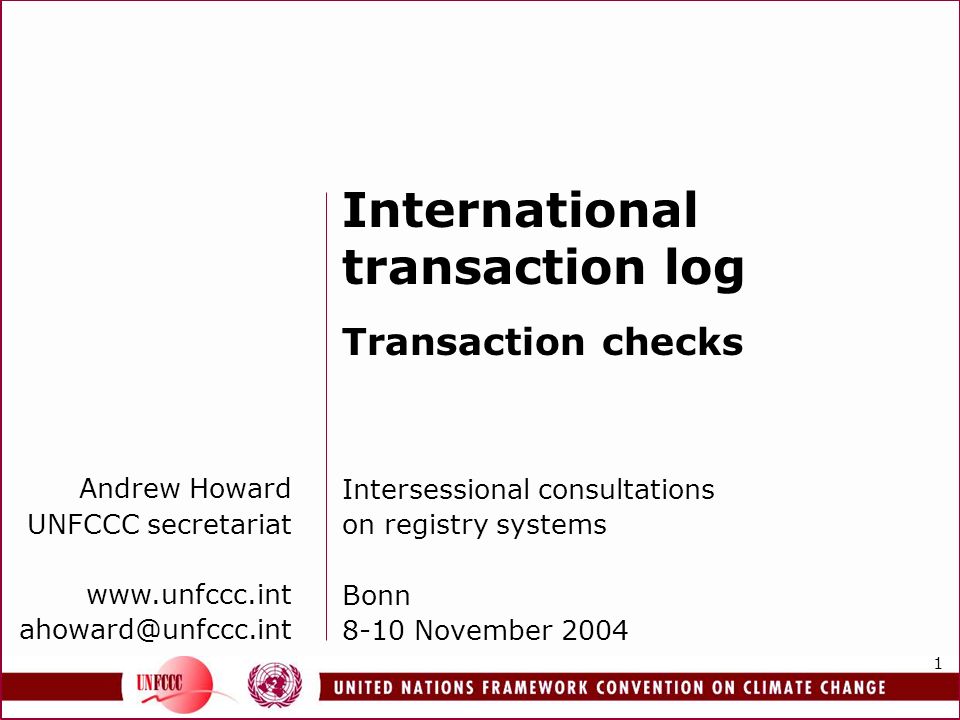 International transaction log

Transaction checks

Andrew Howard
UNFCCC secretariat

www.unfccc.int
ahoward@unfccc.int

Intersessional consultations on registry systems

Bonn
8-10 November 2004

1

UNFCCC

UNITED NATIONS FRAMEWORK CONVENTION ON CLIMATE CHANGE